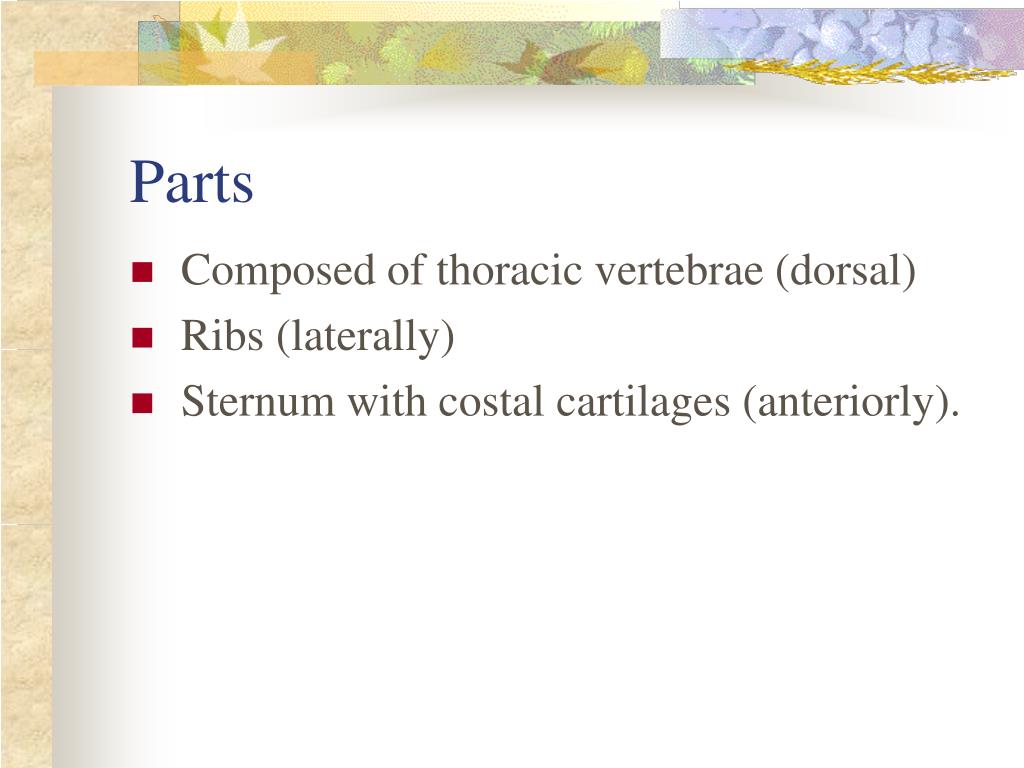 Parts

- Composed of thoracic vertebrae (dorsal)
- Ribs (laterally)
- Sternum with costal cartilages (anteriorly).